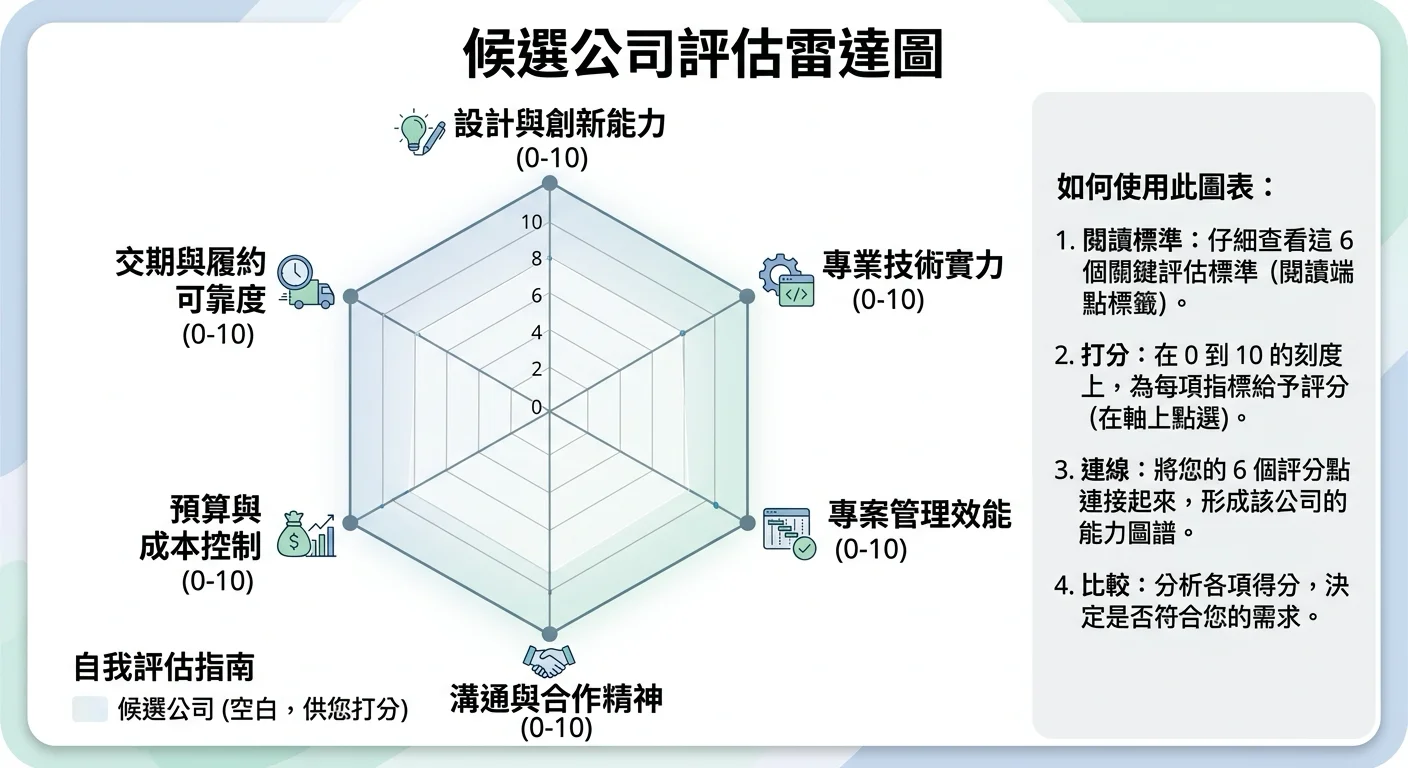 候選公司評估雷達圖

設計與創新能力
(0-10)

10
8
6
4
2
0

專業技術實力
(0-10)

專案管理效能
(0-10)

溝通與合作精神
(0-10)

預算與成本控制
(0-10)

交期與履約可靠度
(0-10)

自我評估指南
候選公司 (空白，供您打分)

如何使用此圖表：

1. 閱讀標準：仔細查看這 6 個關鍵評估標準 (閱讀端點標籤)。

2. 打分：在 0 到 10 的刻度上，為每項指標給予評分 (在軸上點選)。

3. 連線：將您的 6 個評分點連接起來，形成該公司的能力圖譜。

4. 比較：分析各項得分，決定是否符合您的需求。